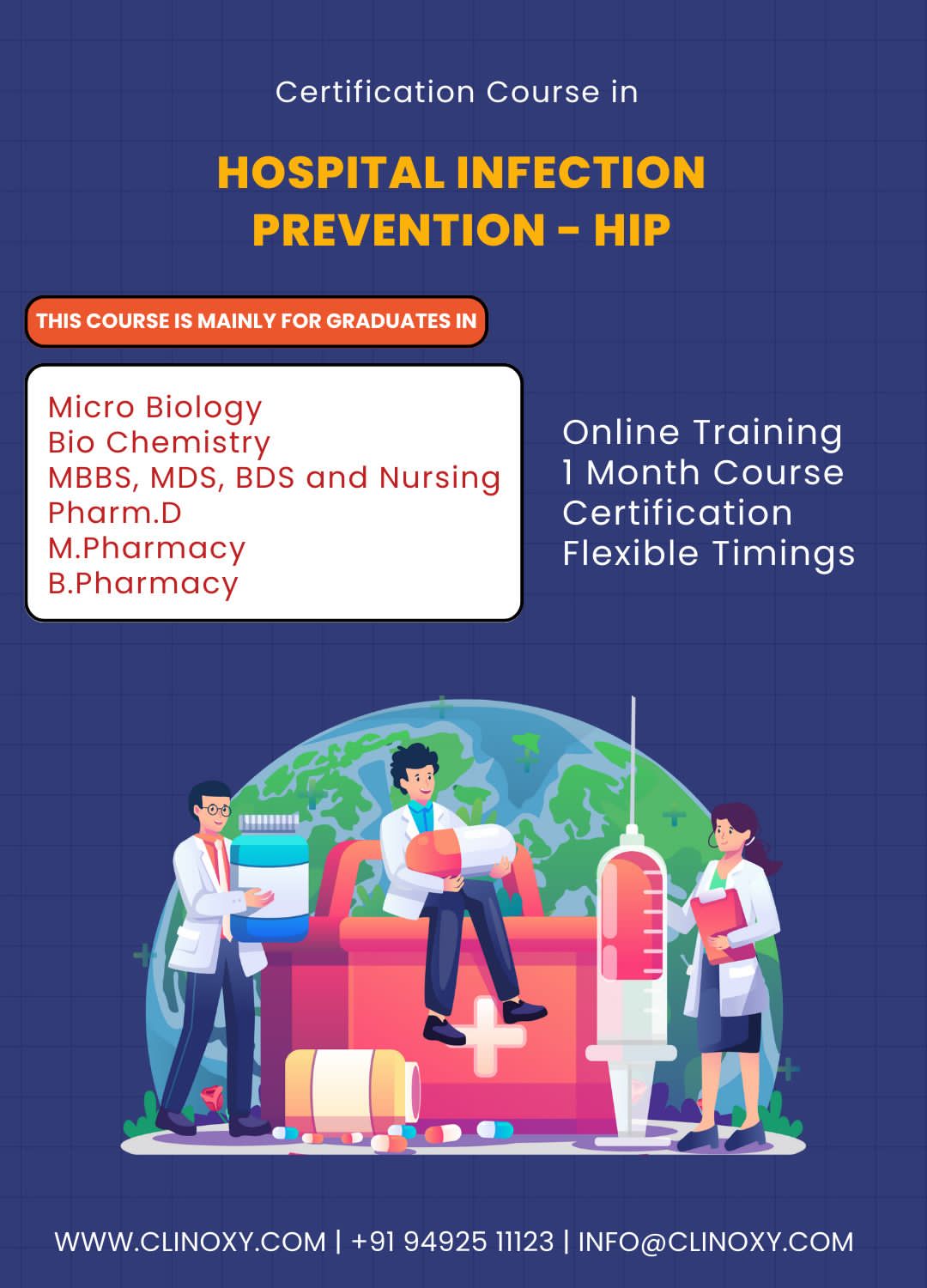 Certification Course in

HOSPITAL INFECTION PREVENTION - HIP

THIS COURSE IS MAINLY FOR GRADUATES IN

Micro Biology
Bio Chemistry
MBBS, MDS, BDS and Nursing
Pharm.D
M.Pharmacy
B.Pharmacy

Online Training
1 Month Course
Certification
Flexible Timings

WWW.CLINOXY.COM | +91 94925 11123 | INFO@CLINOXY.COM